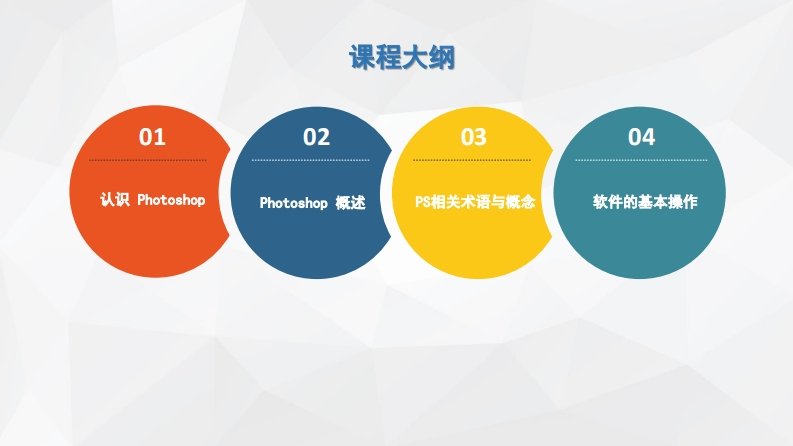 课程大纲

01

认识 Photoshop

02

Photoshop 概述

03

PS相关术语与概念

04

软件的基本操作